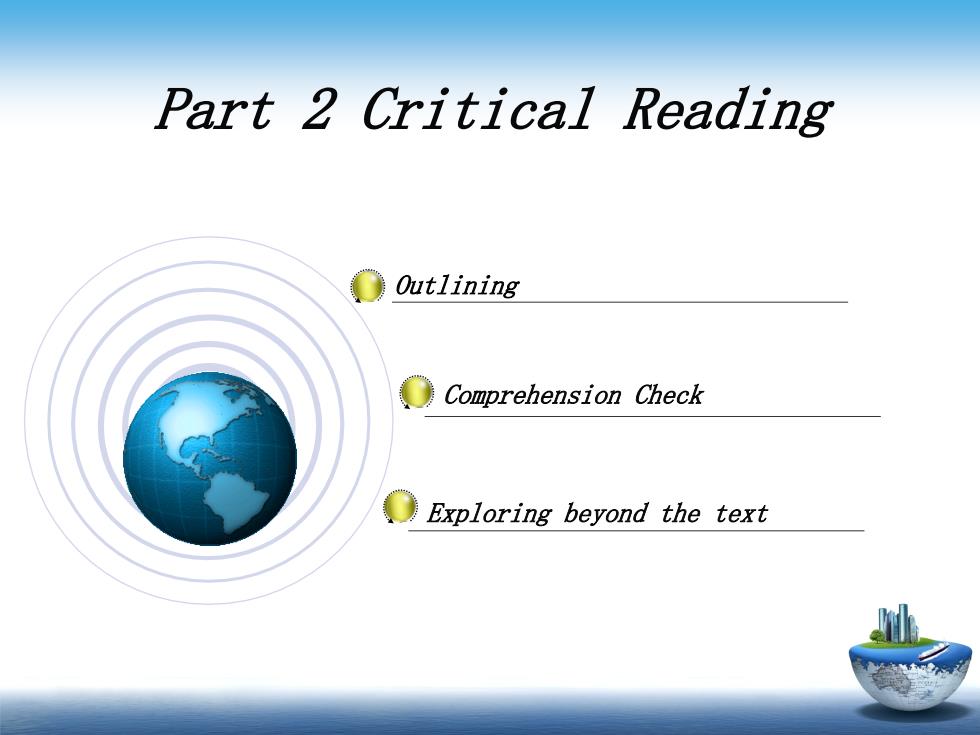 Part 2 Critical Reading

Outlining

Comprehension Check

Exploring beyond the text